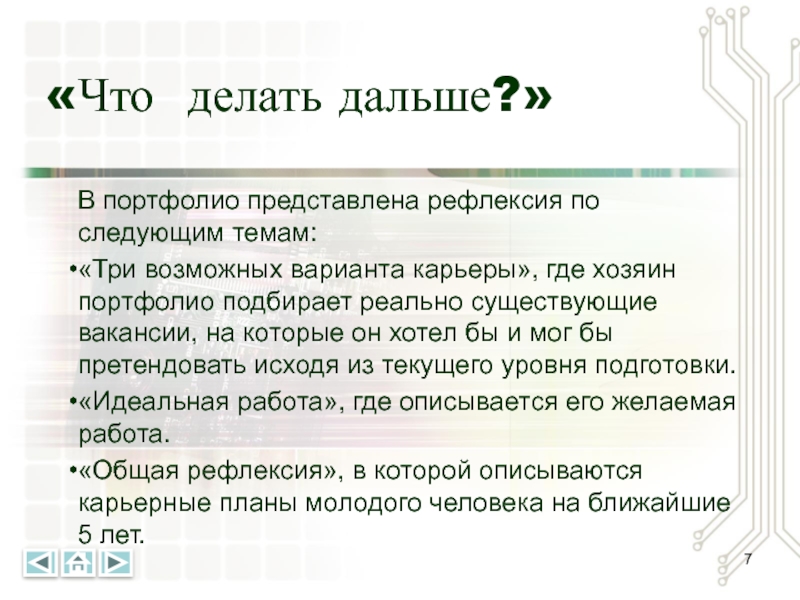 «Что делать дальше?»

В портфолио представлена рефлексия по следующим темам:

•«Три возможных варианта карьеры», где хозяин портфолио подбирает реально существующие вакансии, на которые он хотел бы и мог бы претендовать исходя из текущего уровня подготовки.

•«Идеальная работа», где описывается его желаемая работа.

•«Общая рефлексия», в которой описываются карьерные планы молодого человека на ближайшие 5 лет.

7